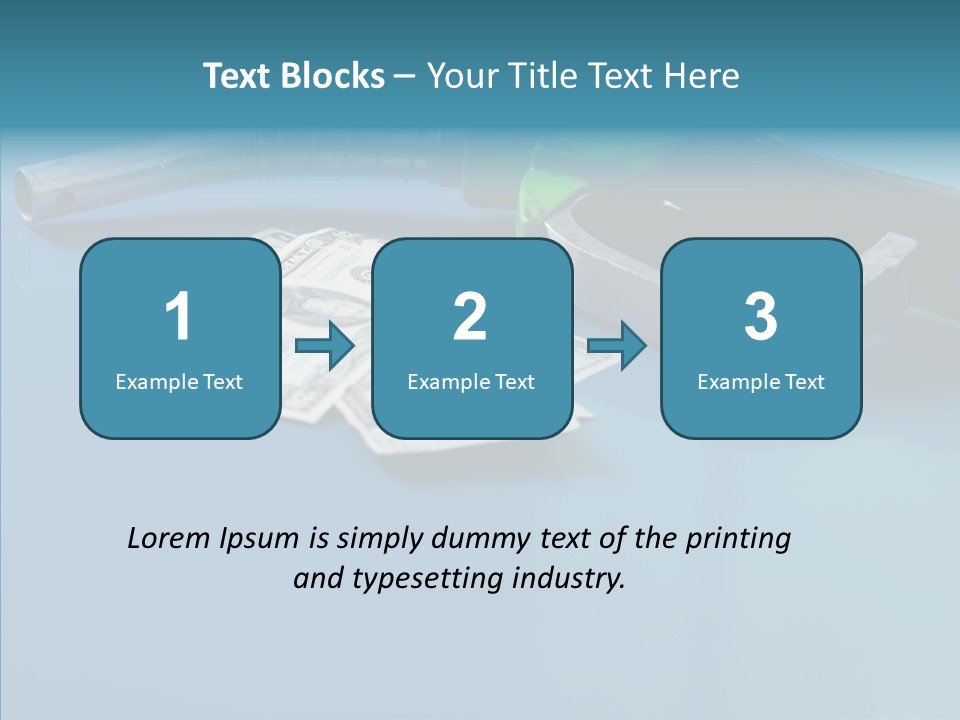 Text Blocks – Your Title Text Here

1
Example Text

2
Example Text

3
Example Text

Lorem Ipsum is simply dummy text of the printing and typesetting industry.